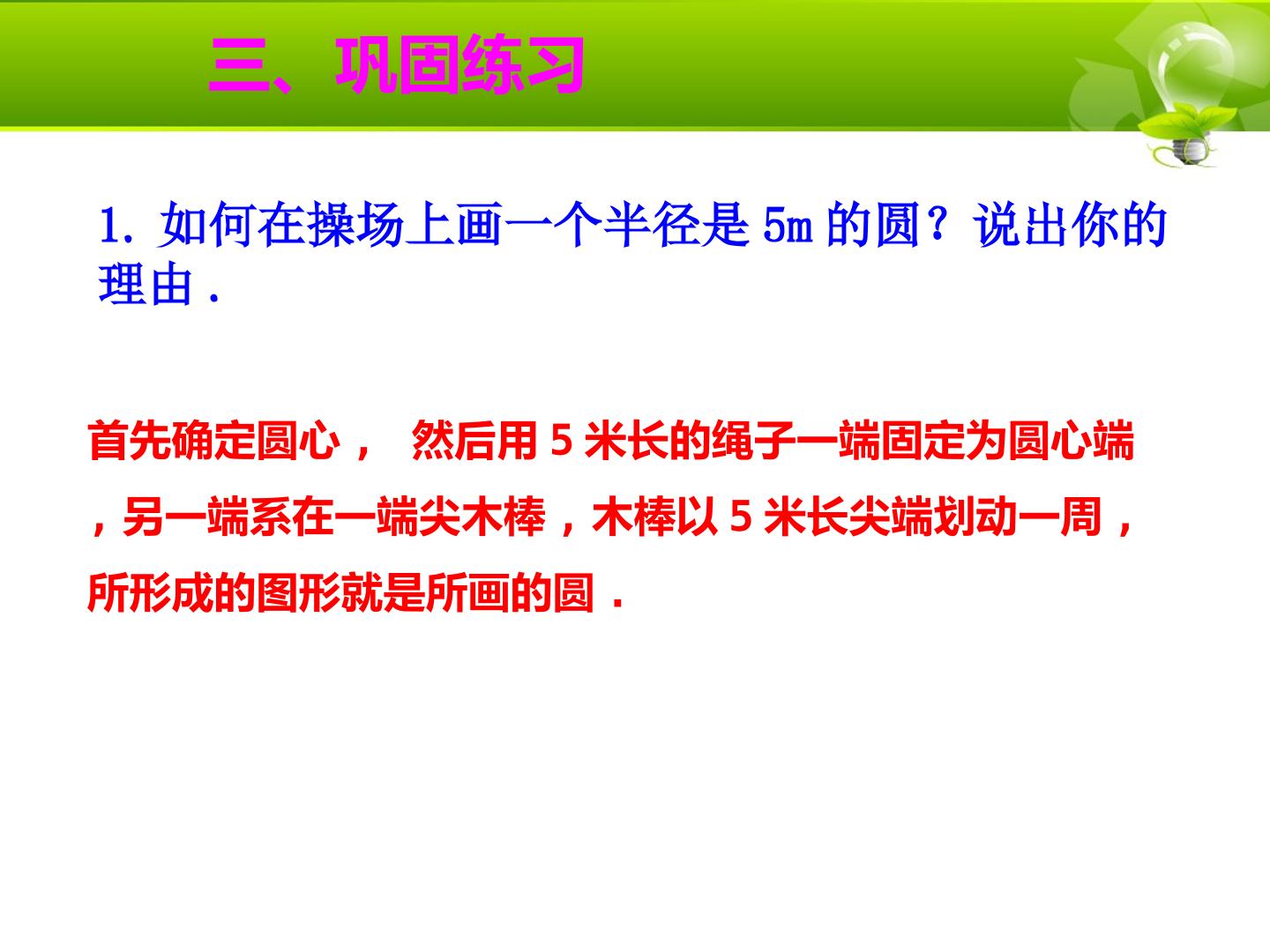 三、巩固练习

1. 如何在操场上画一个半径是 5m 的圆？说出你的理由 .

首先确定圆心， 然后用 5 米长的绳子一端固定为圆心端，另一端系在一端尖木棒，木棒以 5 米长尖端划动一周，所形成的图形就是所画的圆 .